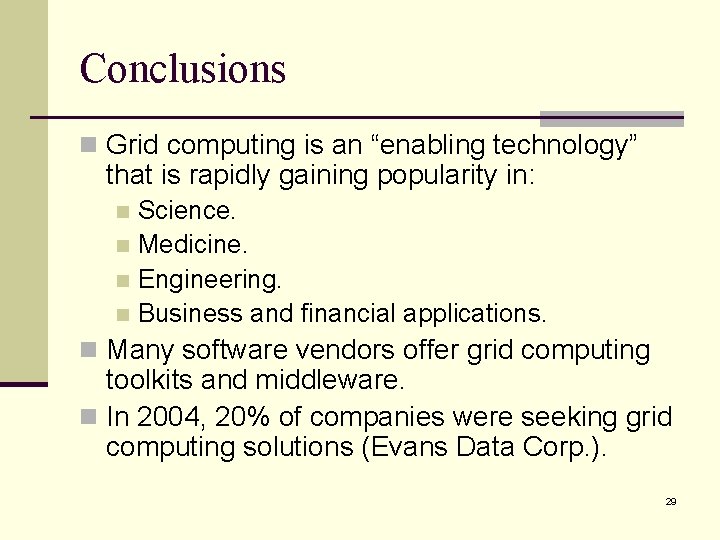 Conclusions

Grid computing is an “enabling technology” that is rapidly gaining popularity in:

Science.

Medicine.

Engineering.

Business and financial applications.

Many software vendors offer grid computing toolkits and middleware.

In 2004, 20% of companies were seeking grid computing solutions (Evans Data Corp.).

29